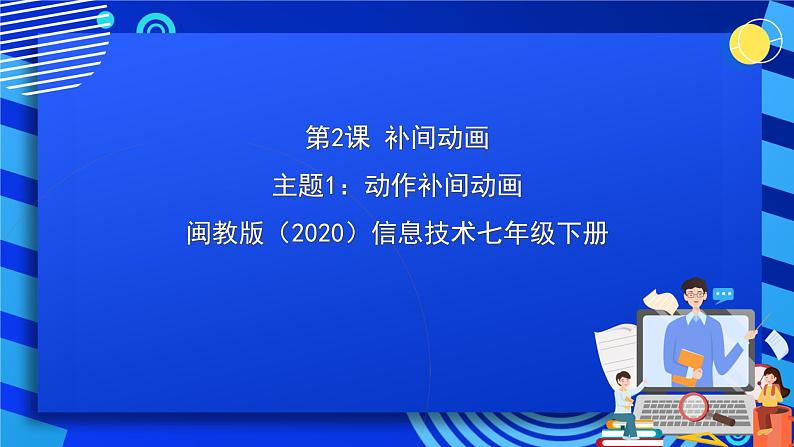 第2课 补间动画

主题1：动作补间动画

闽教版（2020）信息技术七年级下册